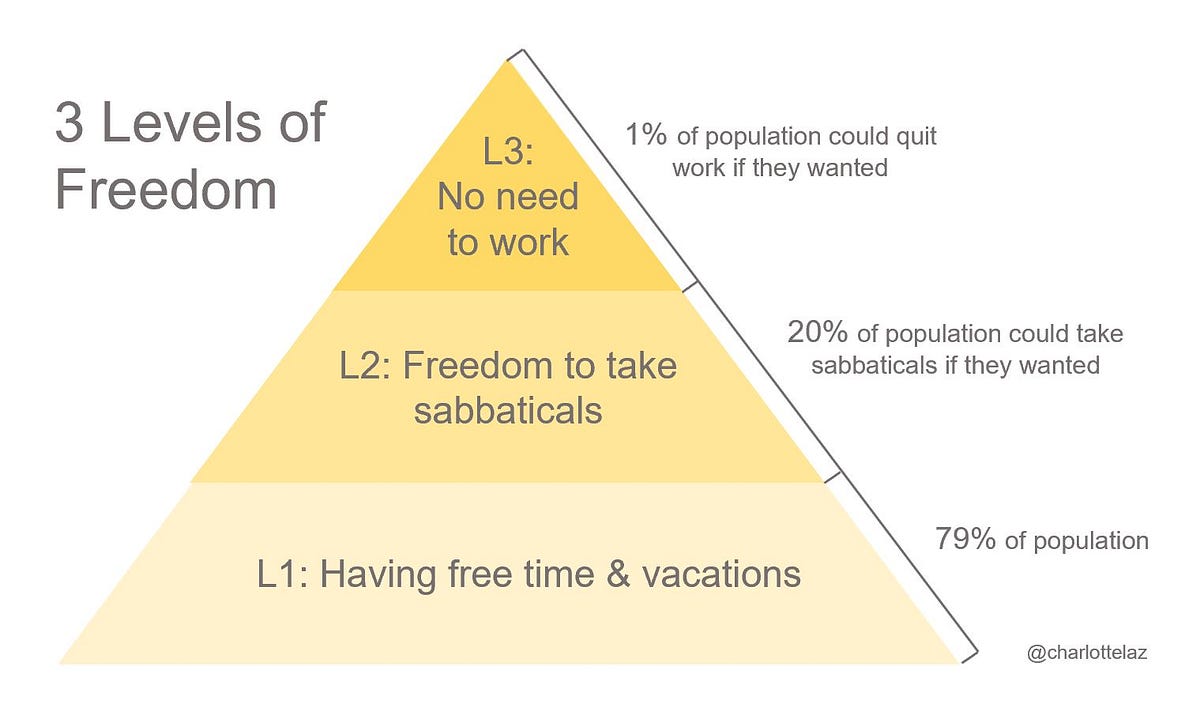 3 Levels of Freedom

L3: No need to work

1% of population could quit work if they wanted

L2: Freedom to take sabbaticals

20% of population could take sabbaticals if they wanted

L1: Having free time & vacations

79% of population

@charlottelaz